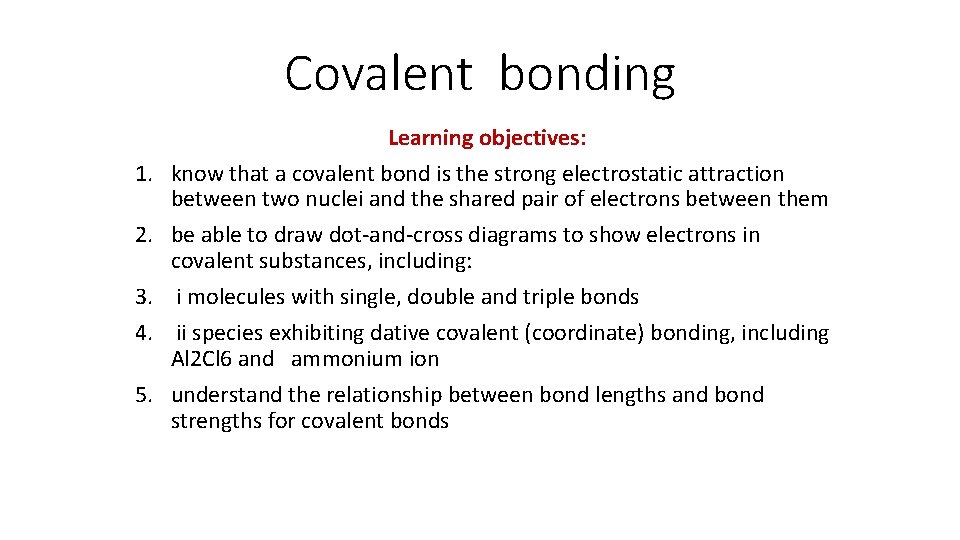 Covalent bonding

Learning objectives:

1. know that a covalent bond is the strong electrostatic attraction between two nuclei and the shared pair of electrons between them
2. be able to draw dot-and-cross diagrams to show electrons in covalent substances, including:
3. i molecules with single, double and triple bonds
4. ii species exhibiting dative covalent (coordinate) bonding, including Al2Cl6 and ammonium ion
5. understand the relationship between bond lengths and bond strengths for covalent bonds